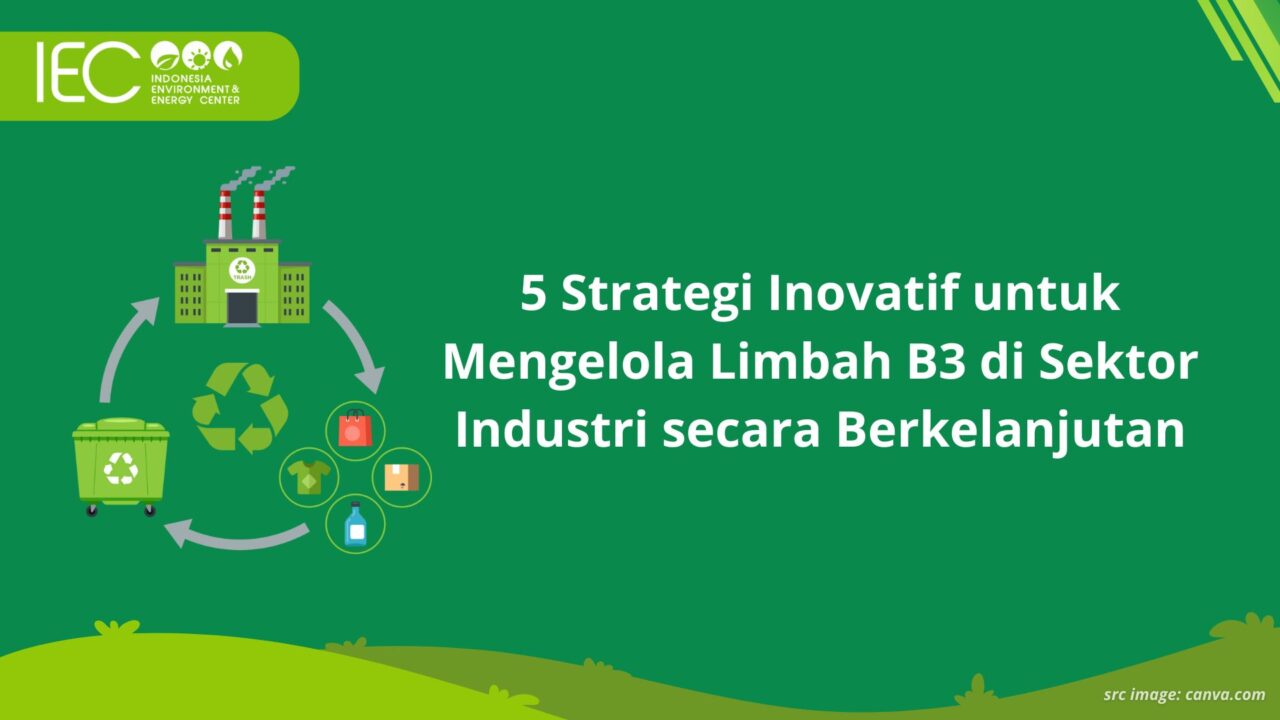 IEC INDONESIA ENVIRONMENT & ENERGY CENTER

TRASH

5 Strategi Inovatif untuk Mengelola Limbah B3 di Sektor Industri secara Berkelanjutan

src image: canva.com